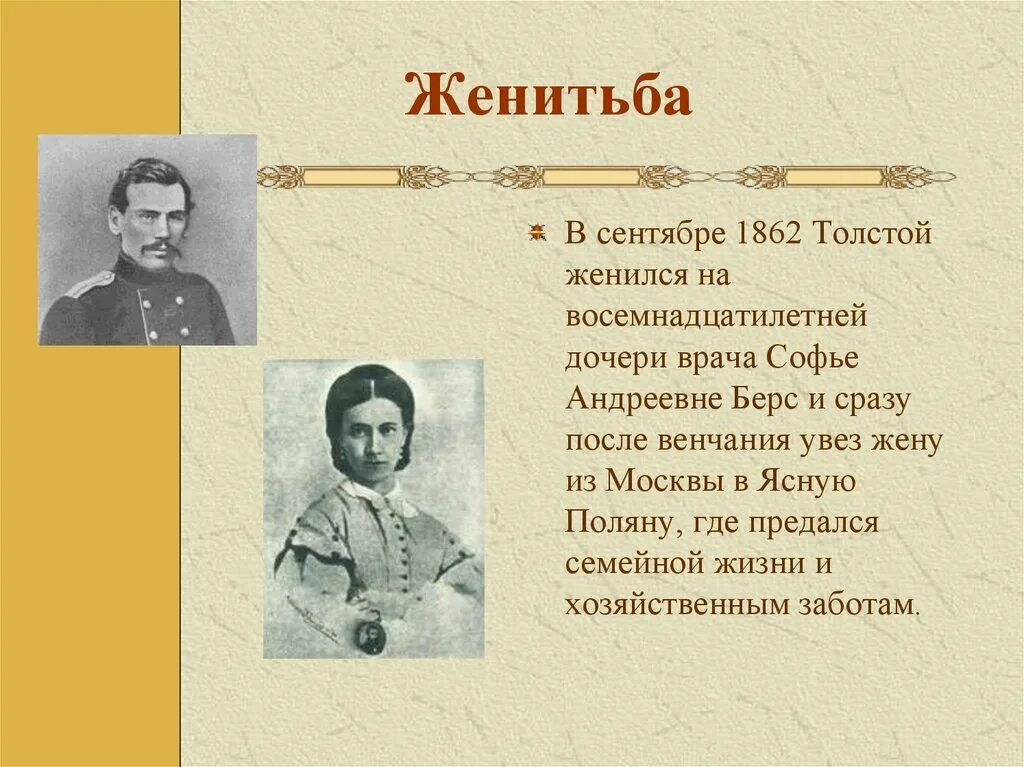 Женитьба

В сентябре 1862 Толстой женился на восемнадцатилетней дочери врача Софье Андреевне Берс и сразу после венчания увез жену из Москвы в Ясную Поляну, где предался семейной жизни и хозяйственным заботам.